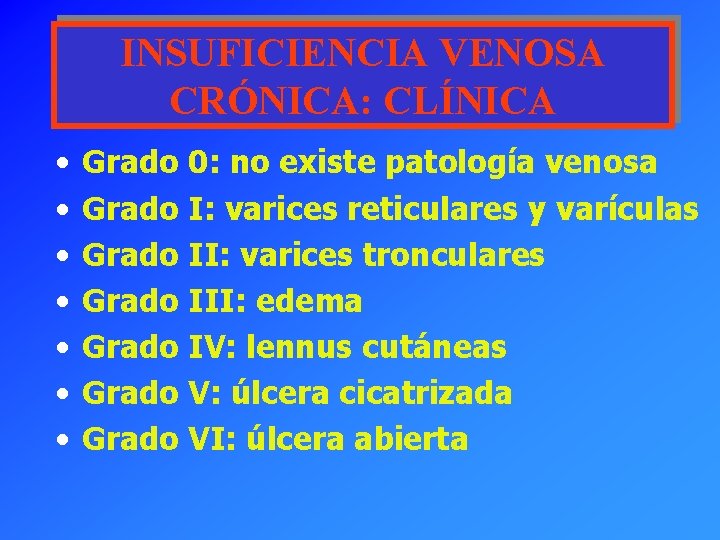 INSUFICIENCIA VENOSA CRÓNICA: CLÍNICA

• Grado 0: no existe patología venosa
• Grado I: varices reticulares y varículas
• Grado II: varices tronculares
• Grado III: edema
• Grado IV: lennus cutáneas
• Grado V: úlcera cicatrizada
• Grado VI: úlcera abierta